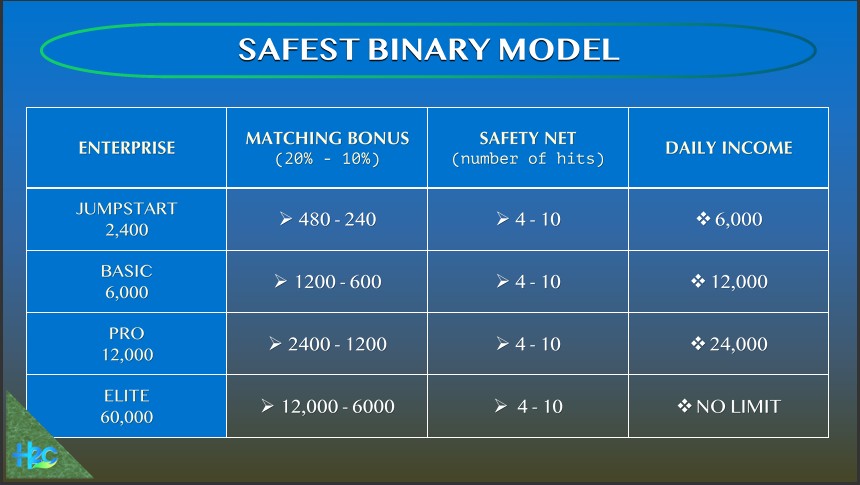 SAFEST BINARY MODEL

| ENTERPRISE | MATCHING BONUS (20% - 10%) | SAFETY NET (number of hits) | DAILY INCOME |
|---|---|---|---|
| JUMPSTART 2,400 | ➢ 480 - 240 | ➢ 4 - 10 | ❖ 6,000 |
| BASIC 6,000 | ➢ 1200 - 600 | ➢ 4 - 10 | ❖ 12,000 |
| PRO 12,000 | ➢ 2400 - 1200 | ➢ 4 - 10 | ❖ 24,000 |
| ELITE 60,000 | ➢ 12,000 - 6000 | ➢ 4 - 10 | ❖ NO LIMIT |

H2C